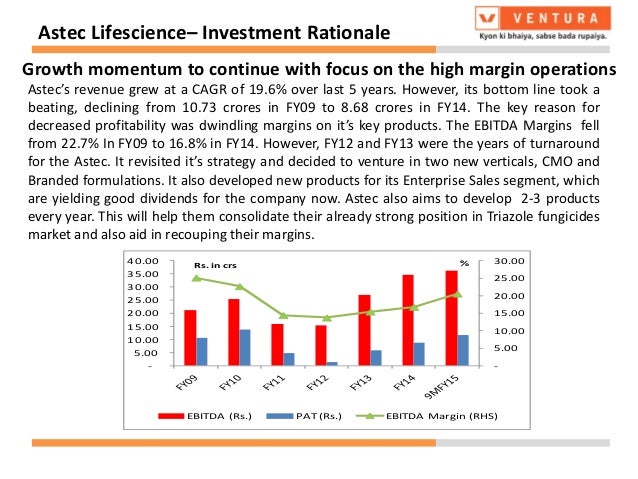 Astec Lifescience– Investment Rationale

VENTURA
Kyon ki bhaiya, sabse bada rupaiya.

Growth momentum to continue with focus on the high margin operations

Astec's revenue grew at a CAGR of 19.6% over last 5 years. However, its bottom line took a beating, declining from 10.73 crores in FY09 to 8.68 crores in FY14. The key reason for decreased profitability was dwindling margins on it's key products. The EBITDA Margins fell from 22.7% In FY09 to 16.8% in FY14. However, FY12 and FY13 were the years of turnaround for the Astec. It revisited it's strategy and decided to venture in two new verticals, CMO and Branded formulations. It also developed new products for its Enterprise Sales segment, which are yielding good dividends for the company now. Astec also aims to develop 2-3 products every year. This will help them consolidate their already strong position in Triazole fungicides market and also aid in recouping their margins.

Rs. in crs
%
40.00
35.00
30.00
25.00
20.00
15.00
10.00
5.00
-
30.00
25.00
20.00
15.00
10.00
5.00
-
FY09
FY10
FY11
FY12
FY13
FY14
9MFY15
EBITDA (Rs.)
PAT (Rs.)
EBITDA Margin (RHS)